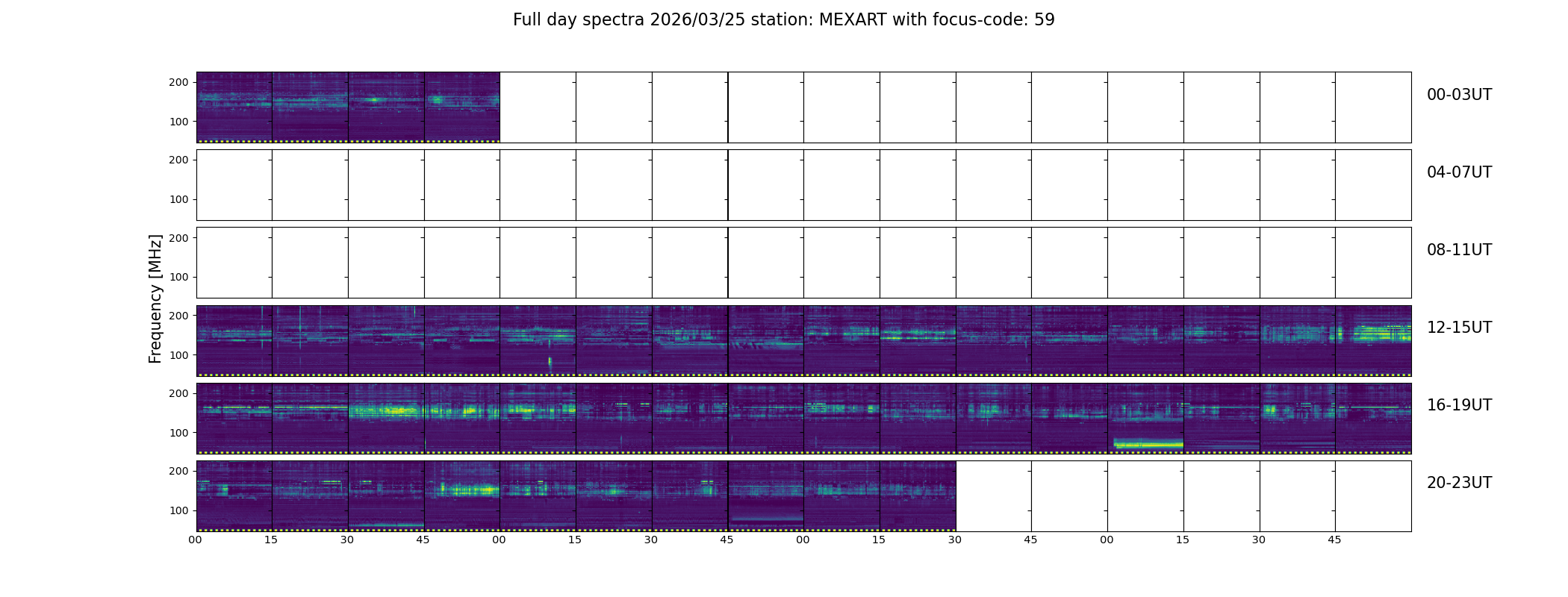 Full day spectra 2026/03/25 station: MEXART with focus-code: 59

Frequency [MHz]

200
100
00-03UT

200
100
04-07UT

200
100
08-11UT

200
100
12-15UT

200
100
16-19UT

200
100
20-23UT

00 15 30 45 00 15 30 45 00 15 30 45 00 15 30 45